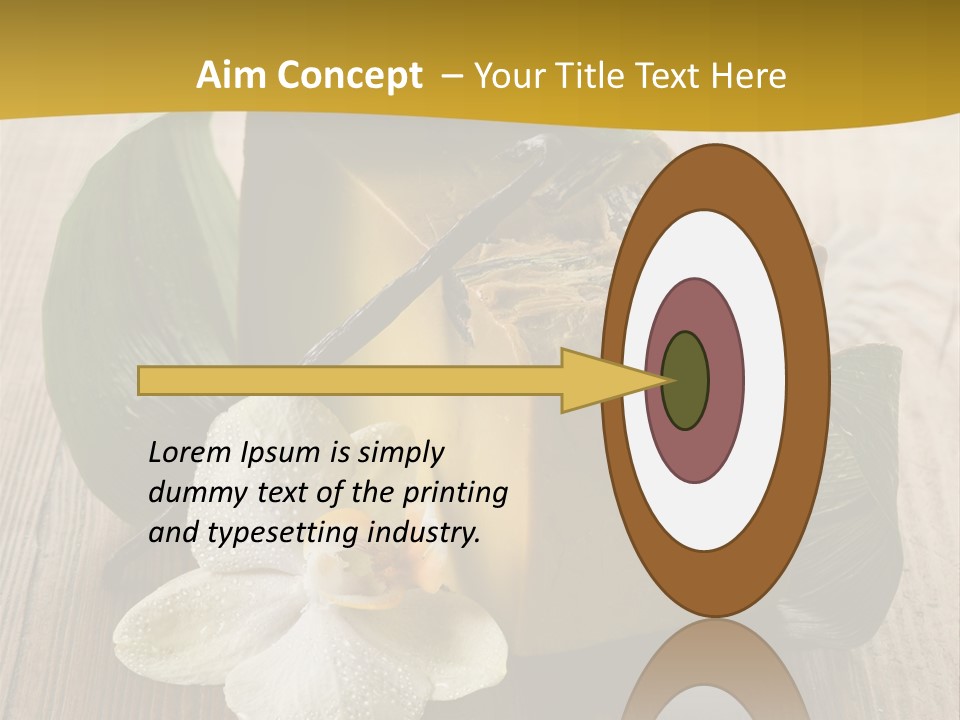 Aim Concept – Your Title Text Here

Lorem Ipsum is simply dummy text of the printing and typesetting industry.